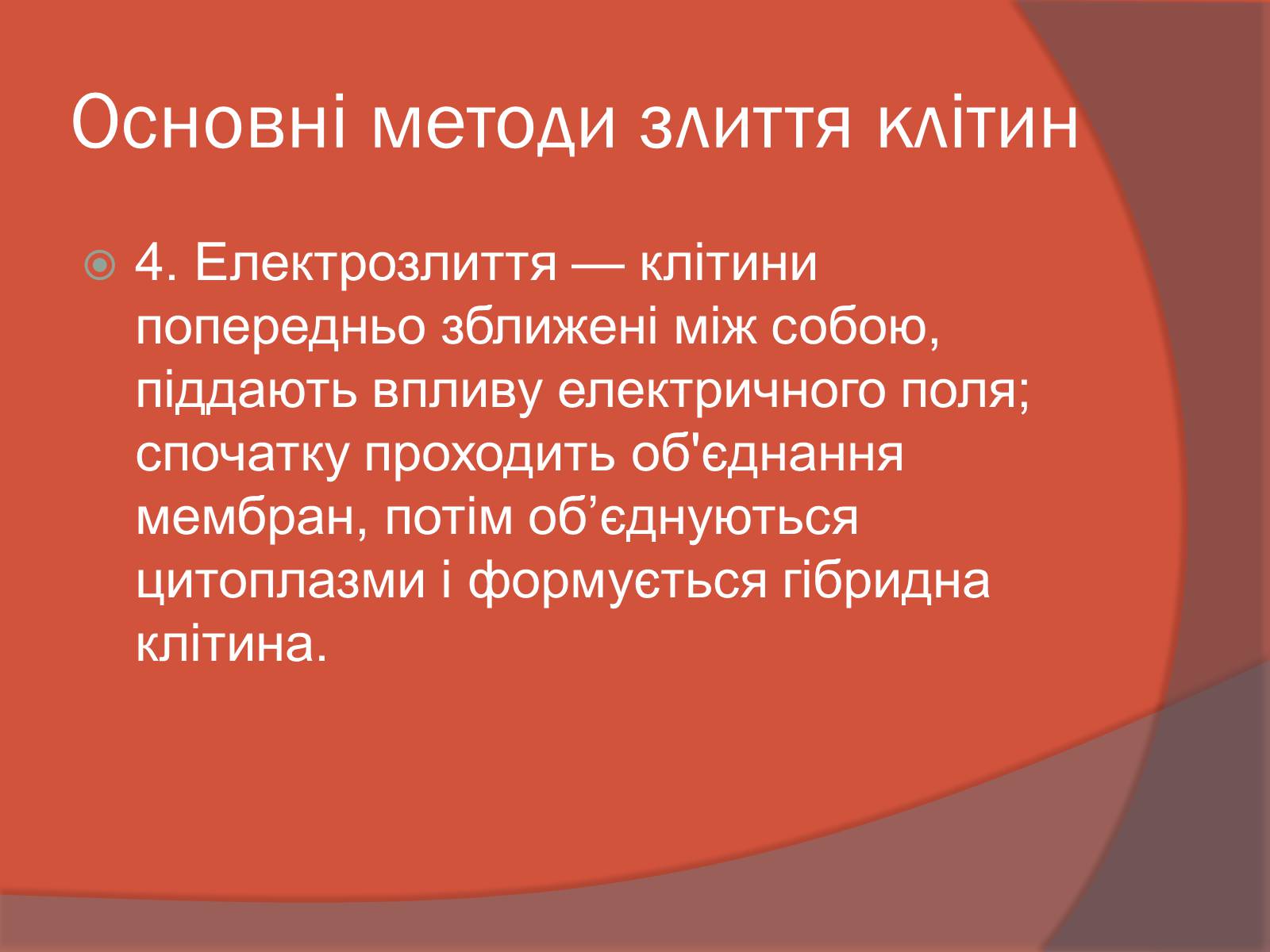 Основні методи злиття клітин

4. Електрозлиття — клітини попередньо зближені між собою, піддають впливу електричного поля; спочатку проходить об'єднання мембран, потім об’єднуються цитоплазми і формується гібридна клітина.